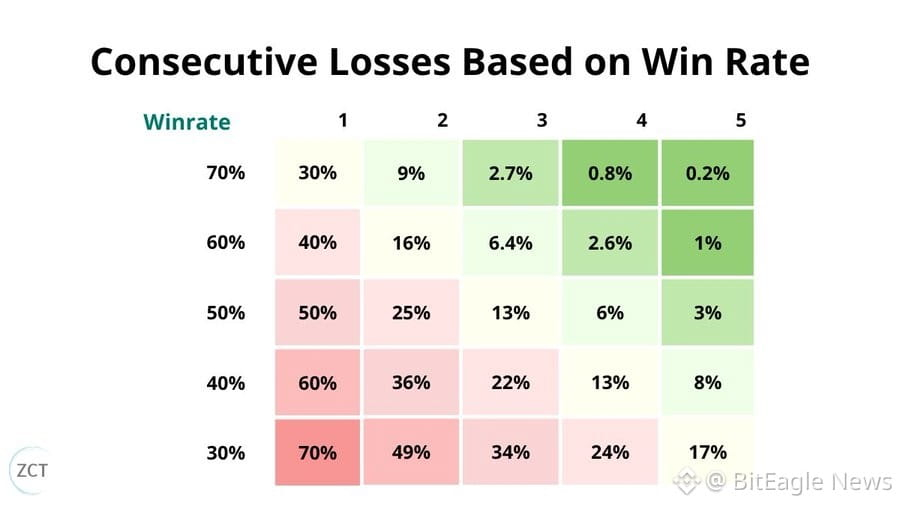 Consecutive Losses Based on Win Rate

| Winrate | 1 | 2 | 3 | 4 | 5 |
|---|---|---|---|---|---|
| 70% | 30% | 9% | 2.7% | 0.8% | 0.2% |
| 60% | 40% | 16% | 6.4% | 2.6% | 1% |
| 50% | 50% | 25% | 13% | 6% | 3% |
| 40% | 60% | 36% | 22% | 13% | 8% |
| 30% | 70% | 49% | 34% | 24% | 17% |

ZCT

@ BitEagle News